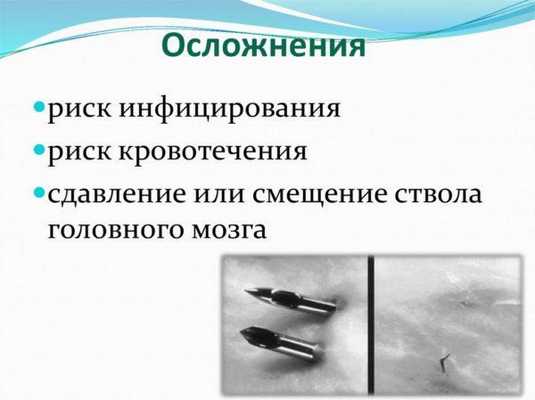 Осложнения

риск инфицирования

риск кровотечения

сдавление или смещение ствола головного мозга